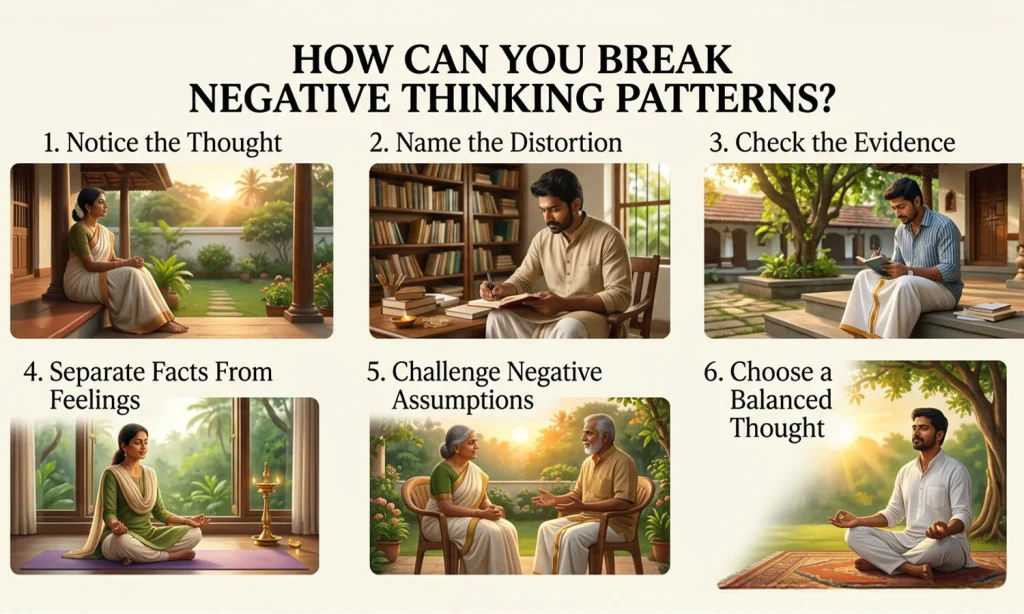 HOW CAN YOU BREAK NEGATIVE THINKING PATTERNS?

1. Notice the Thought

2. Name the Distortion

3. Check the Evidence

4. Separate Facts From Feelings

5. Challenge Negative Assumptions

6. Choose a Balanced Thought